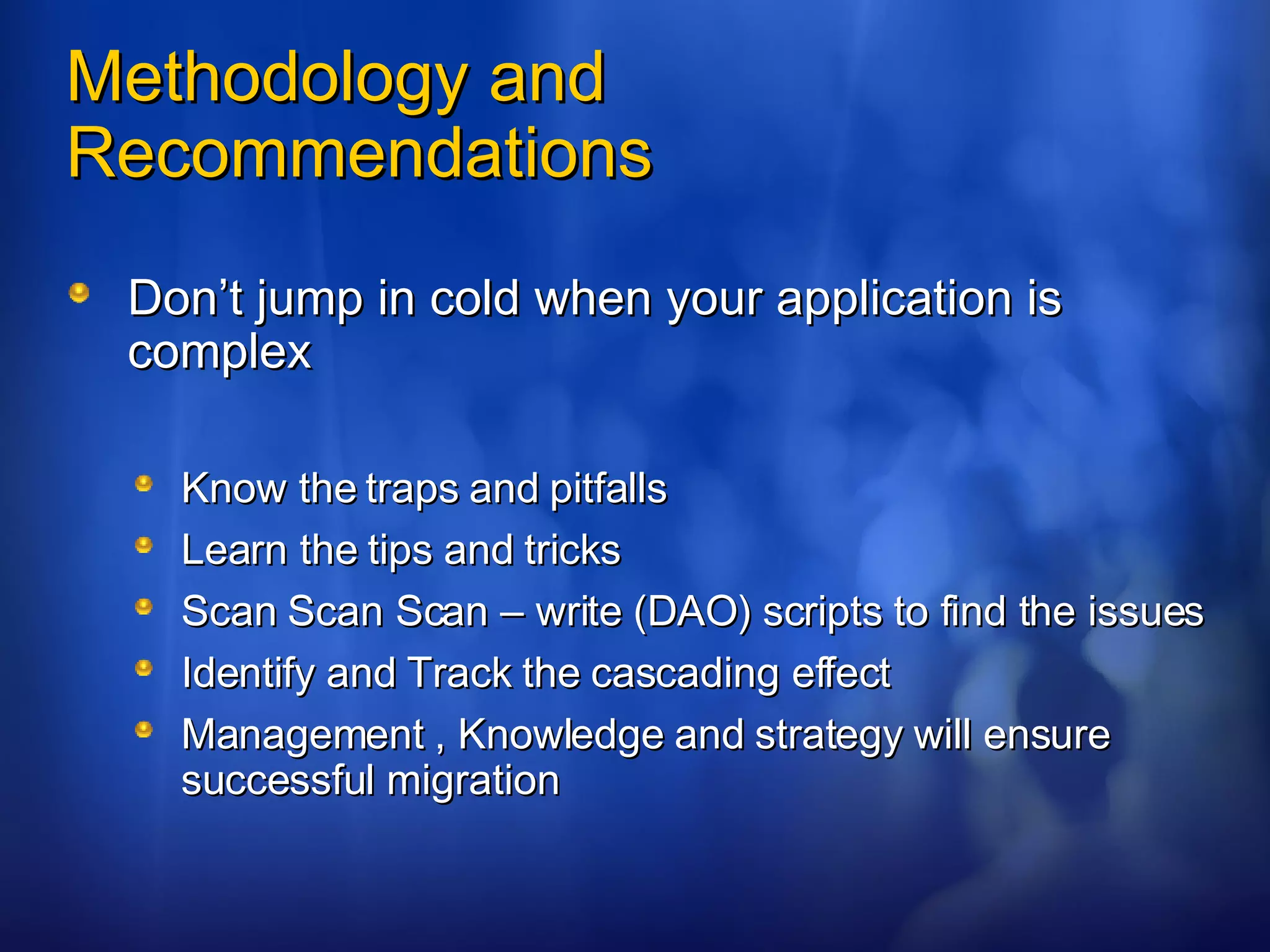 Methodology and Recommendations

Don’t jump in cold when your application is complex

Know the traps and pitfalls

Learn the tips and tricks

Scan Scan Scan – write (DAO) scripts to find the issues

Identify and Track the cascading effect

Management , Knowledge and strategy will ensure successful migration